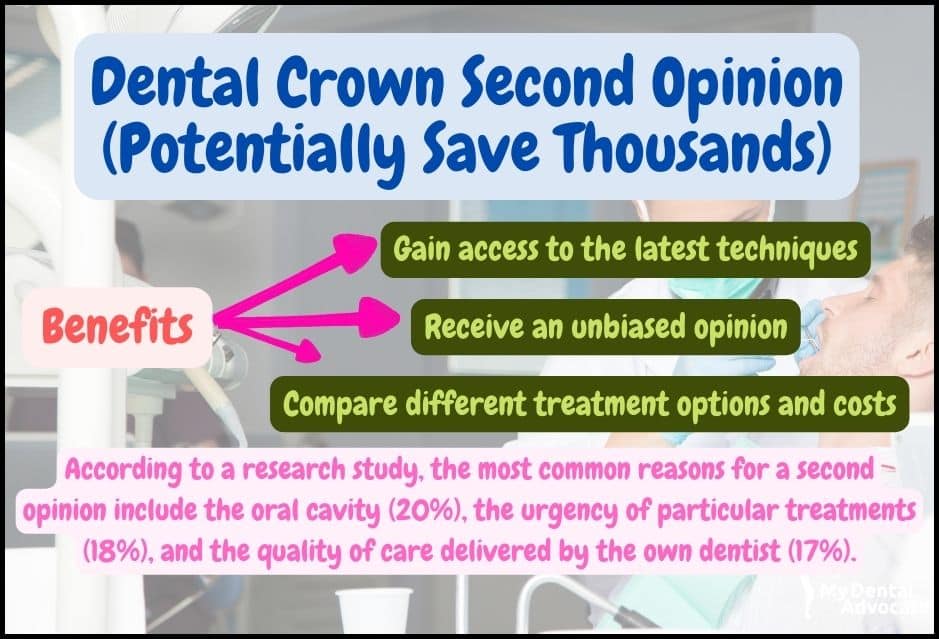 Dental Crown Second Opinion (Potentially Save Thousands)

Benefits

Gain access to the latest techniques

Receive an unbiased opinion

Compare different treatment options and costs

According to a research study, the most common reasons for a second opinion include the oral cavity (20%), the urgency of particular treatments (18%), and the quality of care delivered by the own dentist (17%).

My Dental Advocate